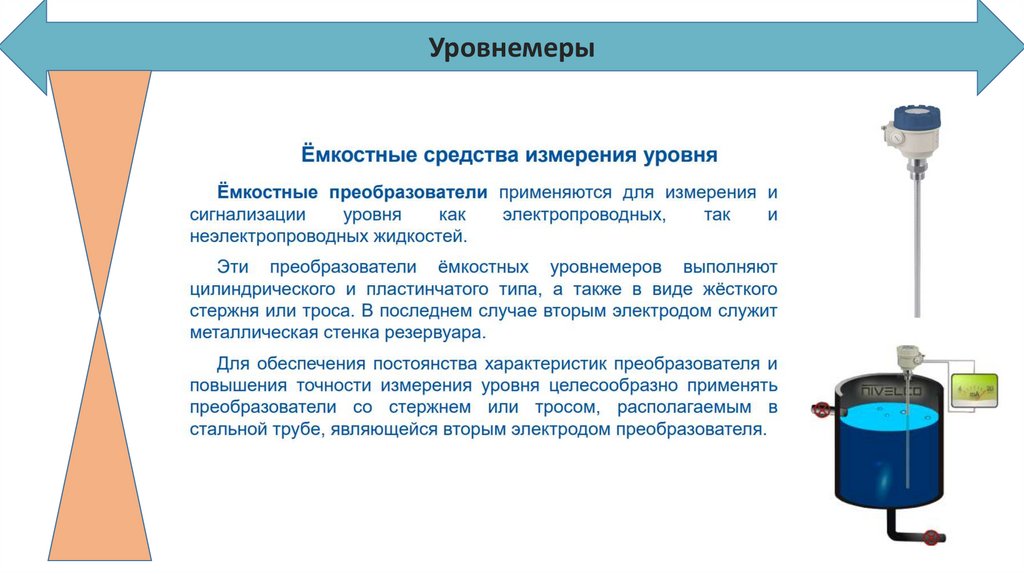 Уровнемеры

Ёмкостные средства измерения уровня

Ёмкостные преобразователи применяются для измерения и сигнализации уровня как электропроводных, так и неэлектропроводных жидкостей.

Эти преобразователи ёмкостных уровнемеров выполняют цилиндрического и пластинчатого типа, а также в виде жёсткого стержня или троса. В последнем случае вторым электродом служит металлическая стенка резервуара.

Для обеспечения постоянства характеристик преобразователя и повышения точности измерения уровня целесообразно применять преобразователи со стержнем или тросом, располагаемым в стальной трубе, являющейся вторым электродом преобразователя.

NIVELCO